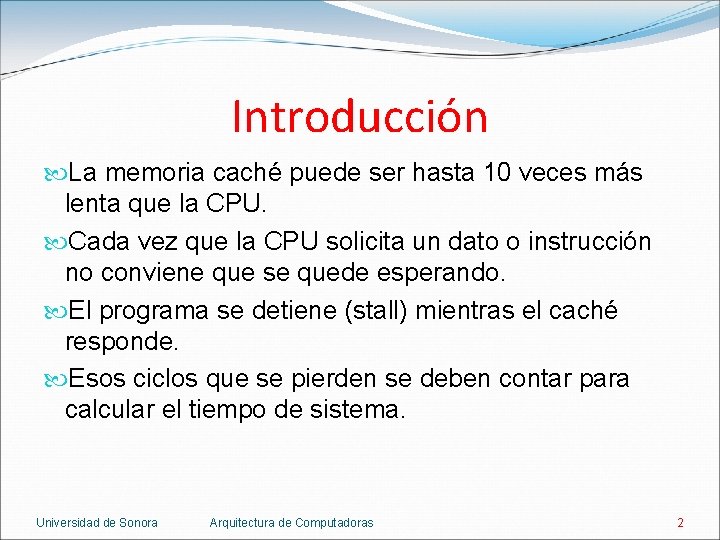 Introducción

La memoria caché puede ser hasta 10 veces más lenta que la CPU.

Cada vez que la CPU solicita un dato o instrucción no conviene que se quede esperando.

El programa se detiene (stall) mientras el caché responde.

Esos ciclos que se pierden se deben contar para calcular el tiempo de sistema.

Universidad de Sonora Arquitectura de Computadoras 2